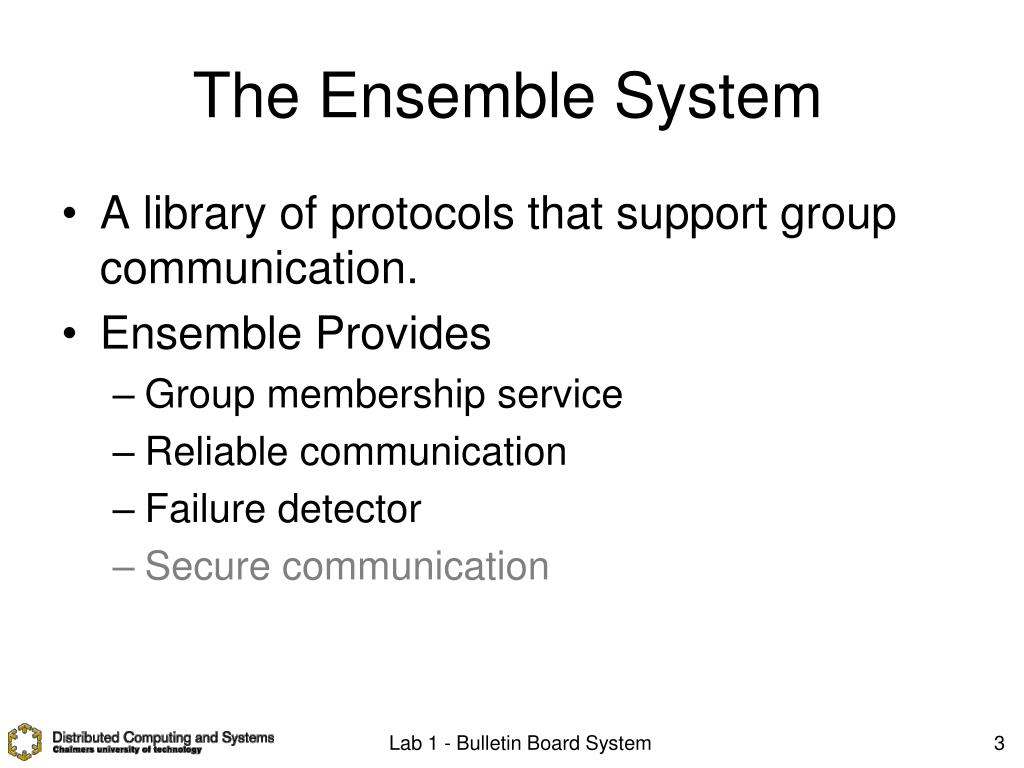 The Ensemble System

• A library of protocols that support group communication.
• Ensemble Provides
– Group membership service
– Reliable communication
– Failure detector
– Secure communication

Distributed Computing and Systems
Chalmers university of technology

Lab 1 - Bulletin Board System

3